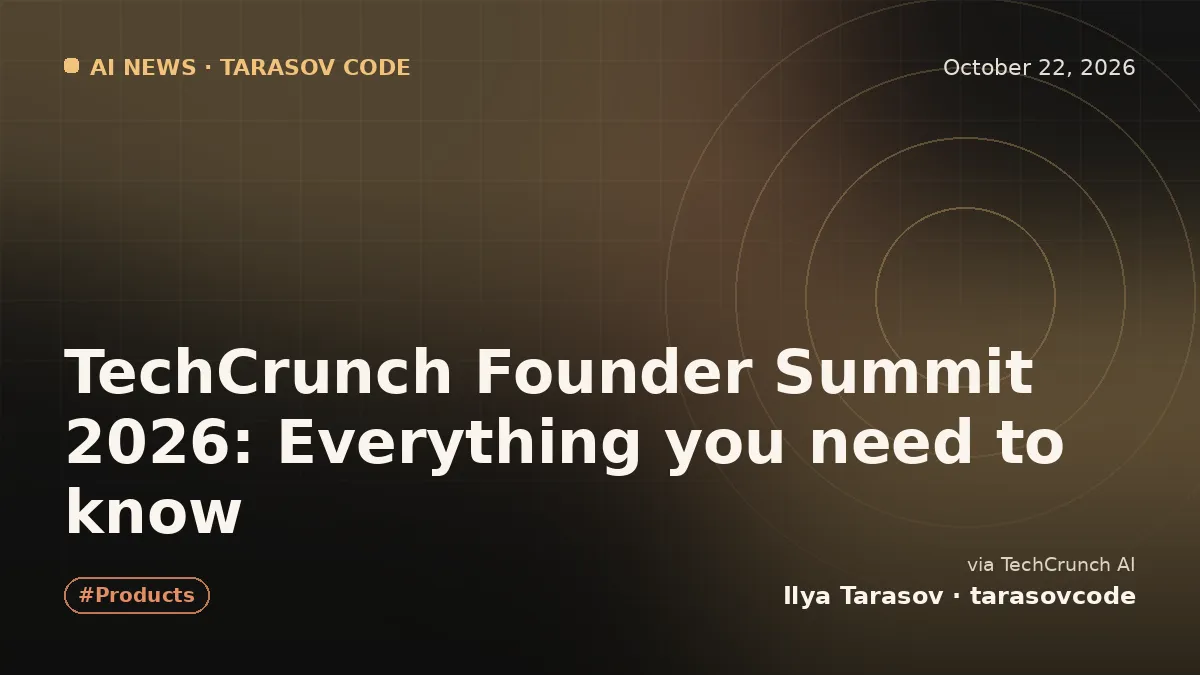 AI NEWS · TARASOV CODE

October 22, 2026

TechCrunch Founder Summit 2026: Everything you need to know

#Products

via TechCrunch AI

Ilya Tarasov · tarasovcode